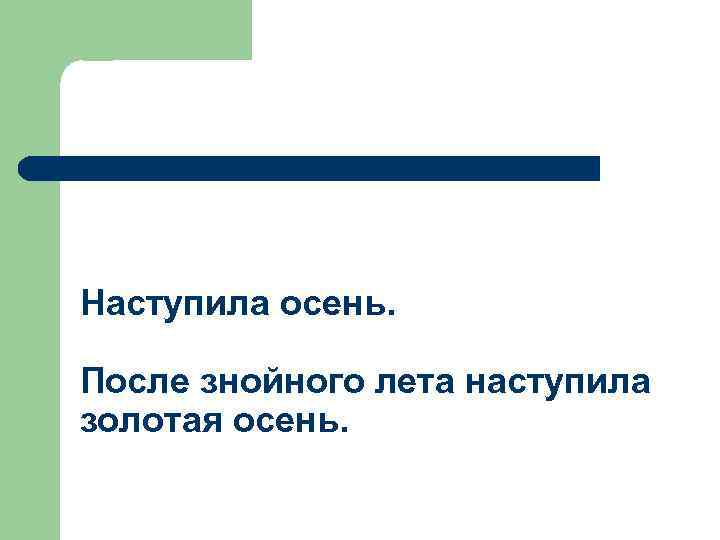 Наступила осень.

После знойного лета наступила золотая осень.